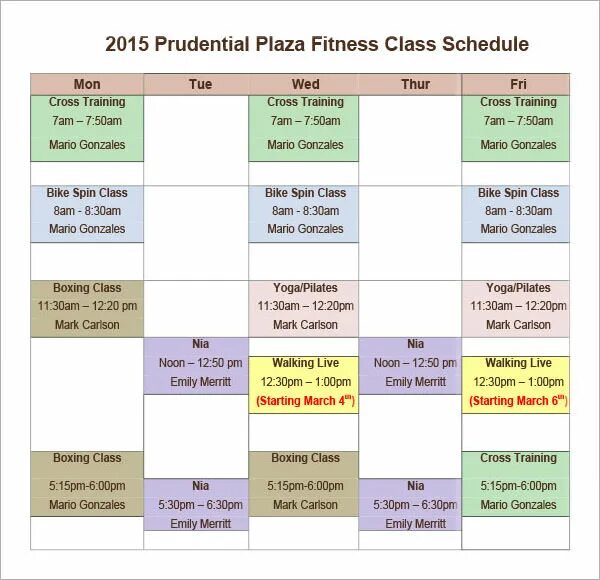 2015 Prudential Plaza Fitness Class Schedule

| Mon | Tue | Wed | Thur | Fri |
|---|---|---|---|---|
| Cross Training 7am – 7:50am Mario Gonzales | | Cross Training 7am – 7:50am Mario Gonzales | | Cross Training 7am – 7:50am Mario Gonzales |
| Bike Spin Class 8am - 8:30am Mario Gonzales | | Bike Spin Class 8am - 8:30am Mario Gonzales | | Bike Spin Class 8am - 8:30am Mario Gonzales |
| Boxing Class 11:30am – 12:20 pm Mark Carlson | | Yoga/Pilates 11:30am – 12:20pm Mark Carlson | | Yoga/Pilates 11:30am – 12:20pm Mark Carlson |
| | Nia Noon – 12:50 pm Emily Merritt | Walking Live 12:30pm – 1:00pm (Starting March 4$^{th}$) | Nia Noon – 12:50 pm Emily Merritt | Walking Live 12:30pm – 1:00pm (Starting March 6$^{th}$) |
| Boxing Class 5:15pm-6:00pm Mario Gonzales | Nia 5:30pm – 6:30pm Emily Merritt | Boxing Class 5:15pm-6:00pm Mark Carlson | Nia 5:30pm – 6:30pm Emily Merritt | Cross Training 5:15pm-6:00pm Mario Gonzales |